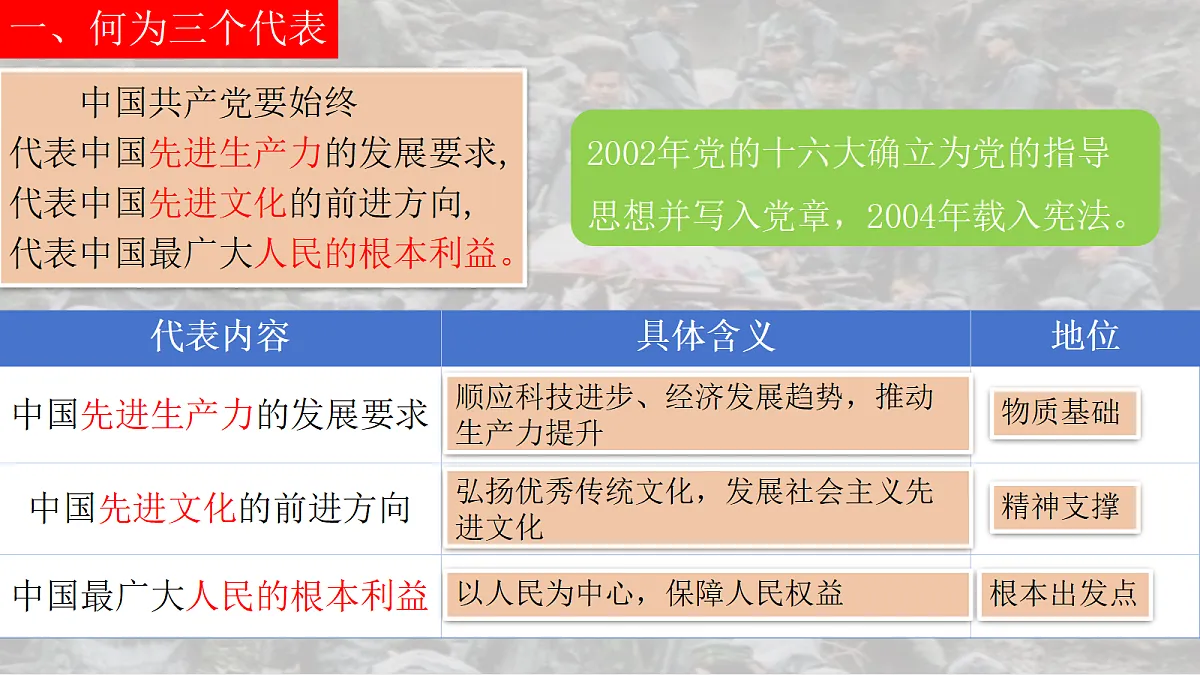 一、何为三个代表

中国共产党要始终
代表中国先进生产力的发展要求，
代表中国先进文化的前进方向，
代表中国最广大人民的根本利益。

2002年党的十六大确立为党的指导思想并写入党章，2004年载入宪法。

| 代表内容 | 具体含义 | 地位 |
|---|---|---|
| 中国先进生产力的发展要求 | 顺应科技进步、经济发展趋势，推动生产力提升 | 物质基础 |
| 中国先进文化的前进方向 | 弘扬优秀传统文化，发展社会主义先进文化 | 精神支撑 |
| 中国最广大人民的根本利益 | 以人民为中心，保障人民权益 | 根本出发点 |